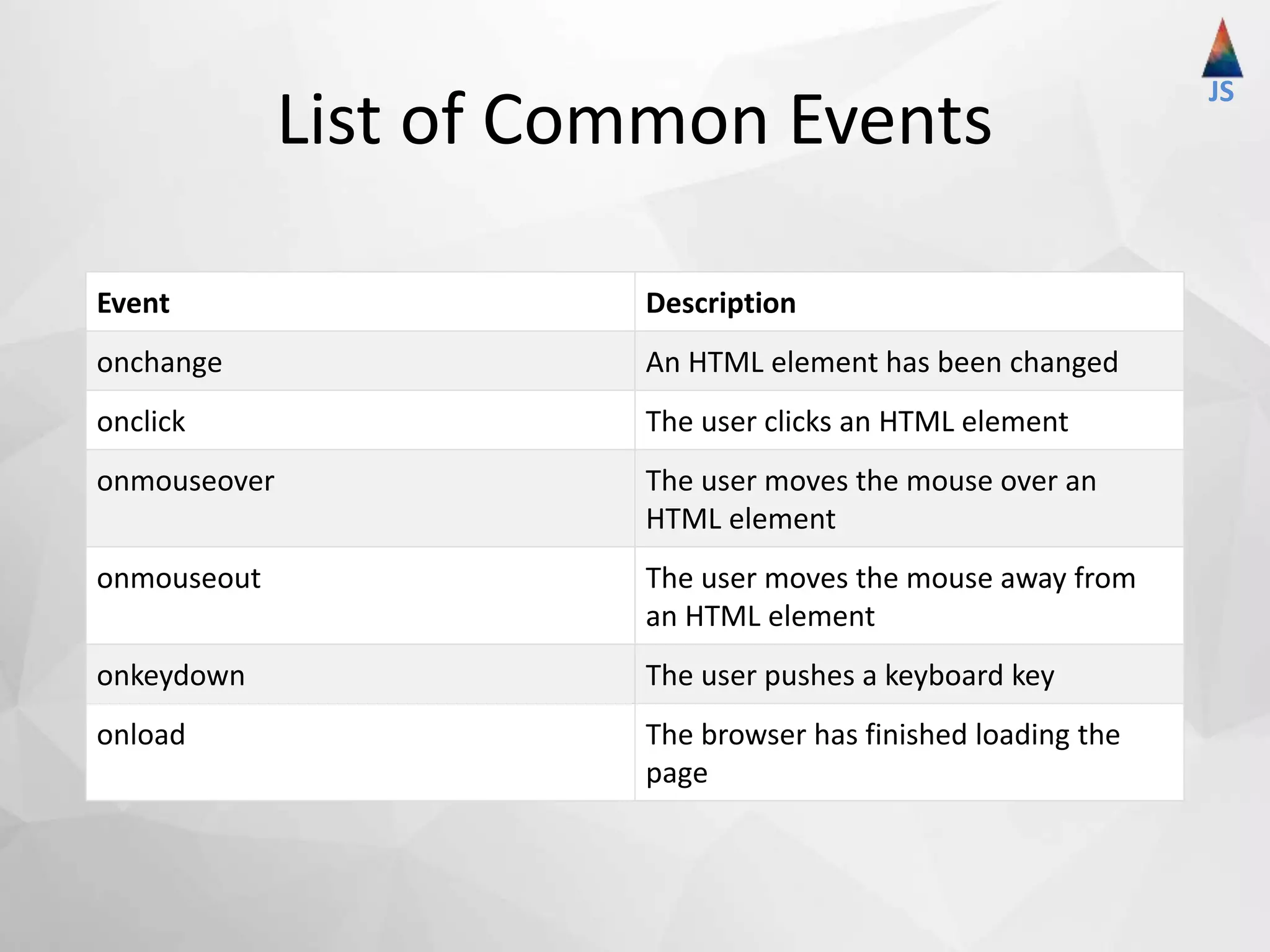 JS

List of Common Events

| Event | Description |
|---|---|
| onchange | An HTML element has been changed |
| onclick | The user clicks an HTML element |
| onmouseover | The user moves the mouse over an HTML element |
| onmouseout | The user moves the mouse away from an HTML element |
| onkeydown | The user pushes a keyboard key |
| onload | The browser has finished loading the page |